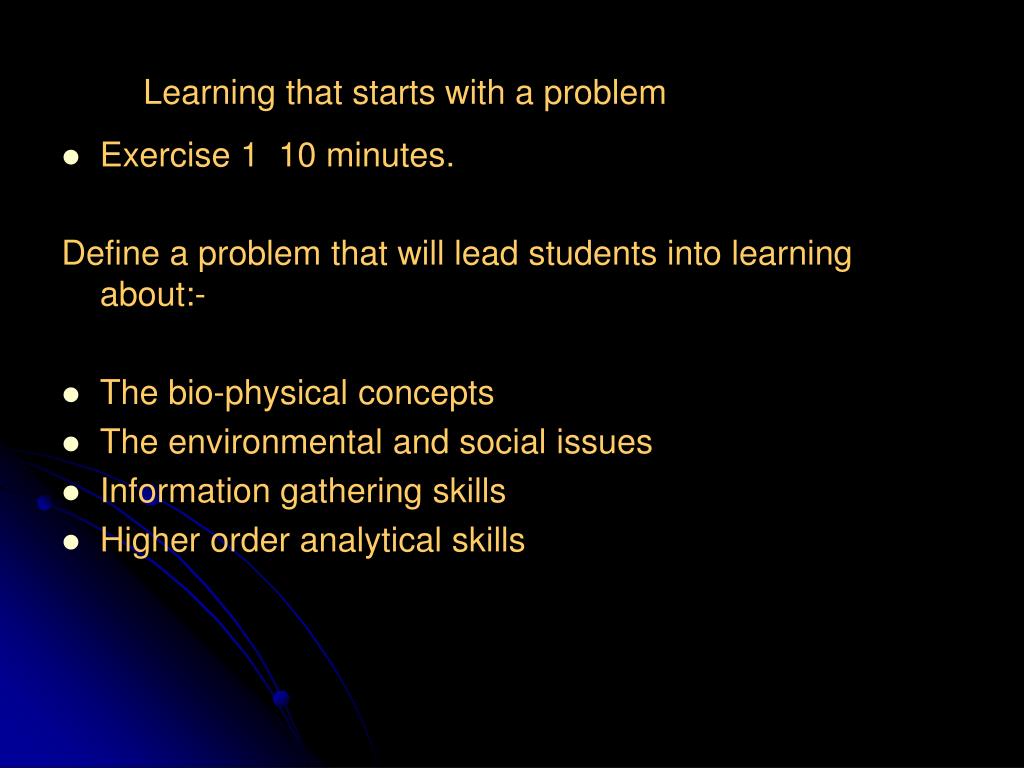 Learning that starts with a problem

- Exercise 1  10 minutes.

Define a problem that will lead students into learning about:-

- The bio-physical concepts
- The environmental and social issues
- Information gathering skills
- Higher order analytical skills